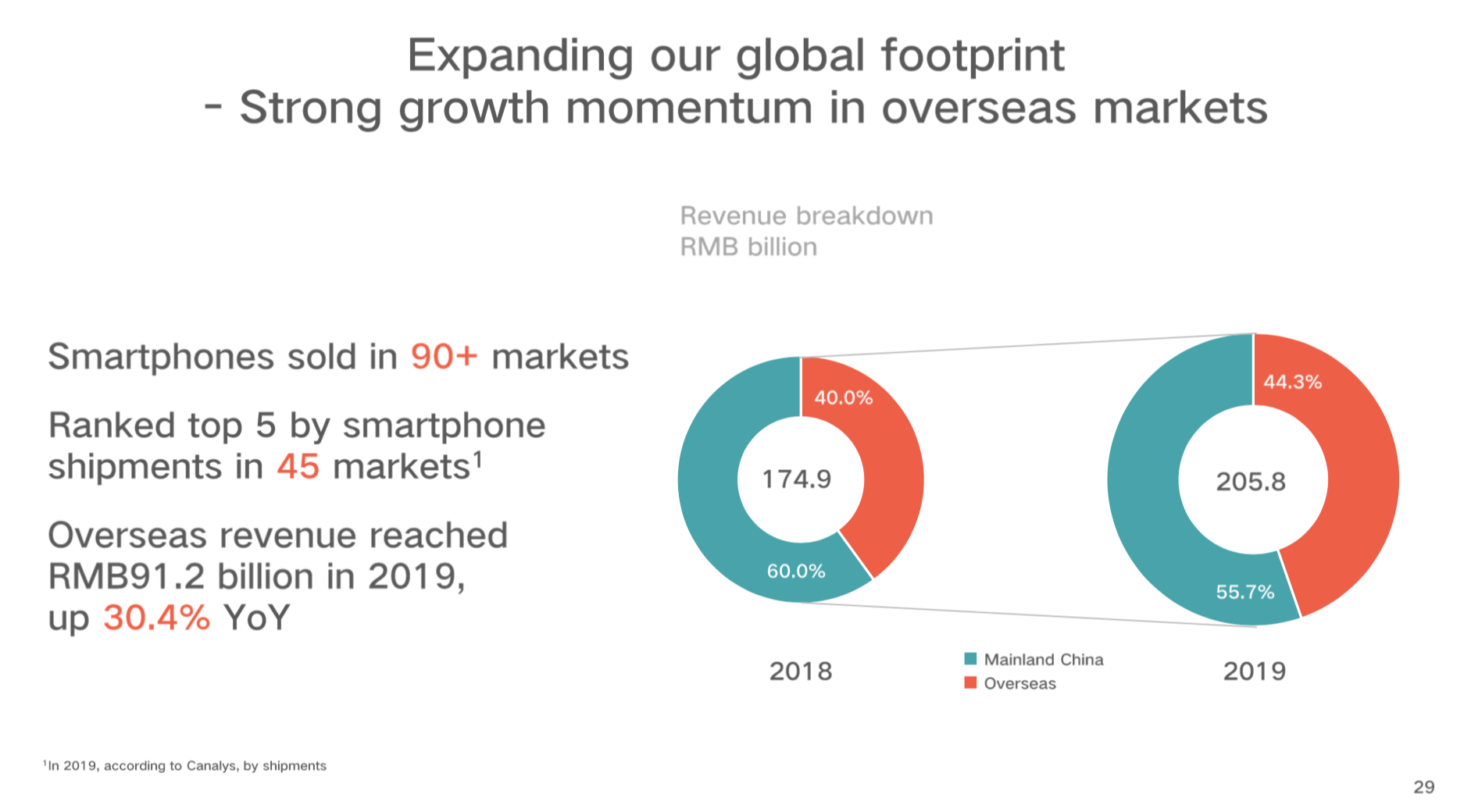 Expanding our global footprint
- Strong growth momentum in overseas markets

Smartphones sold in 90+ markets

Ranked top 5 by smartphone shipments in 45 markets$^1$

Overseas revenue reached RMB91.2 billion in 2019, up 30.4% YoY

Revenue breakdown
RMB billion

40.0%
174.9
60.0%

44.3%
205.8
55.7%

2018

Mainland China
Overseas

2019

$^1$In 2019, according to Canalys, by shipments

29